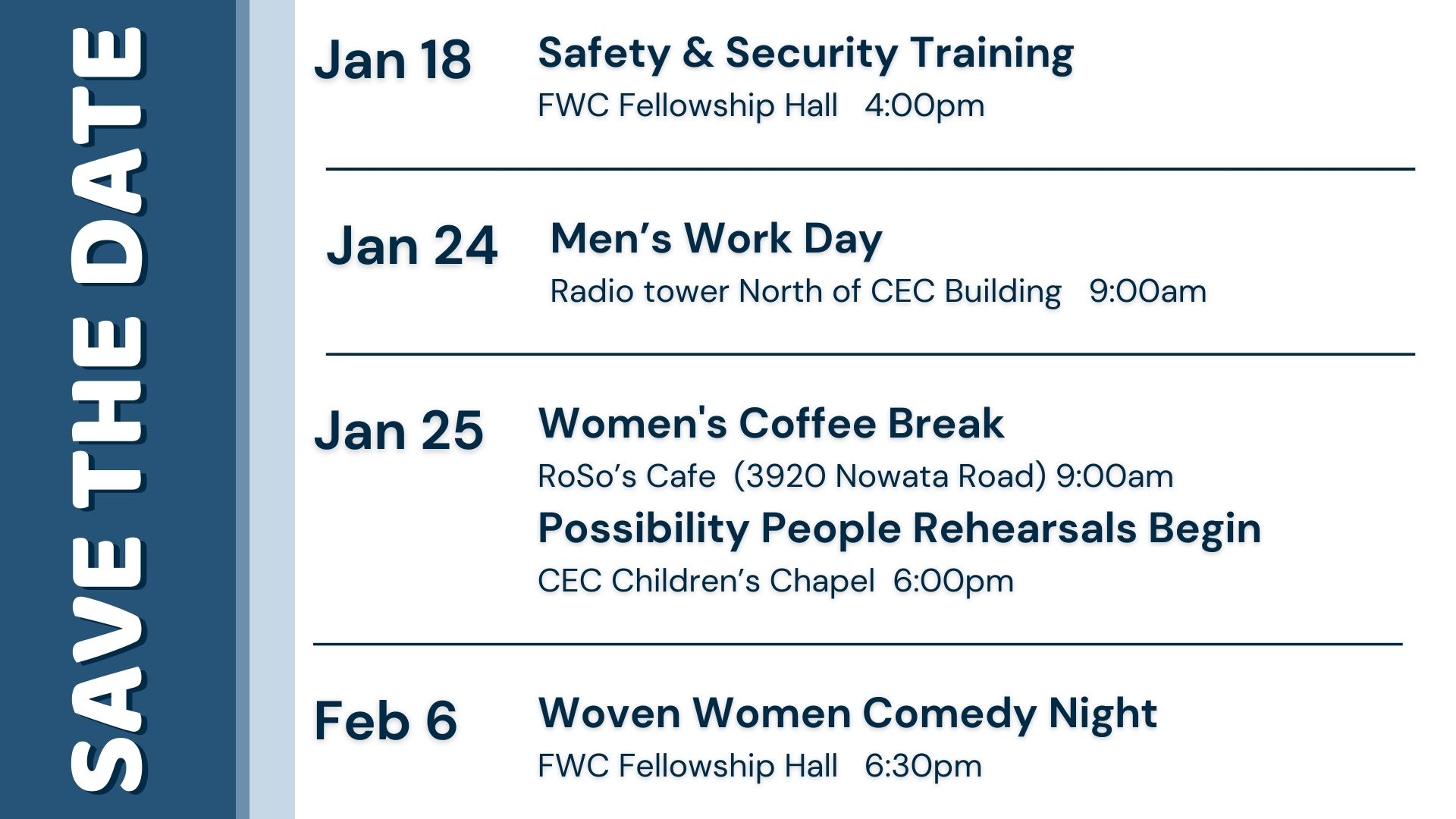 SAVE THE DATE

Jan 18
Safety & Security Training
FWC Fellowship Hall 4:00pm

Jan 24
Men’s Work Day
Radio tower North of CEC Building 9:00am

Jan 25
Women's Coffee Break
RoSo’s Cafe (3920 Nowata Road) 9:00am
Possibility People Rehearsals Begin
CEC Children’s Chapel 6:00pm

Feb 6
Woven Women Comedy Night
FWC Fellowship Hall 6:30pm